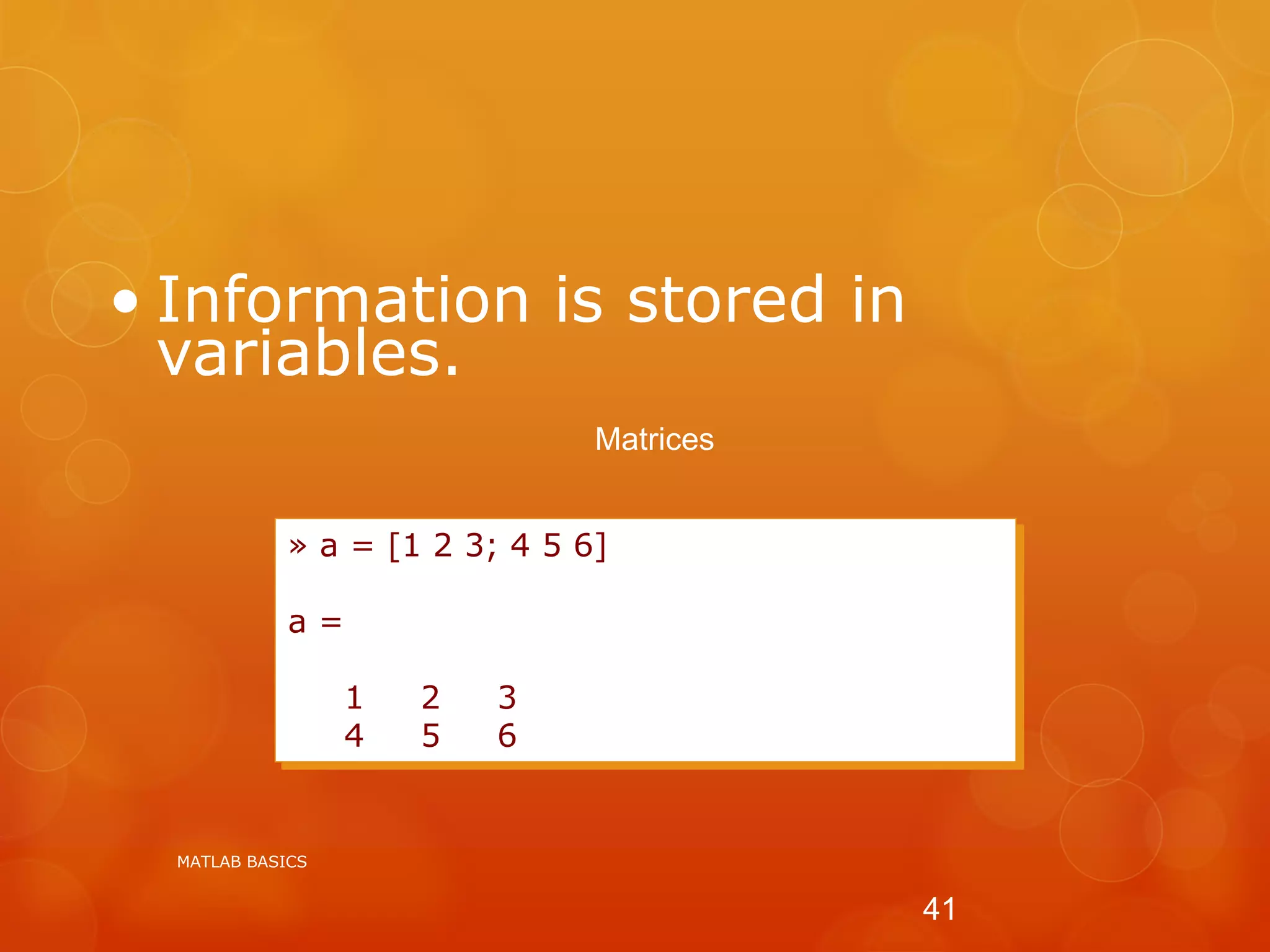 • Information is stored in variables.

Matrices

» a = [1 2 3; 4 5 6]

a =

1 2 3
4 5 6

MATLAB BASICS

41